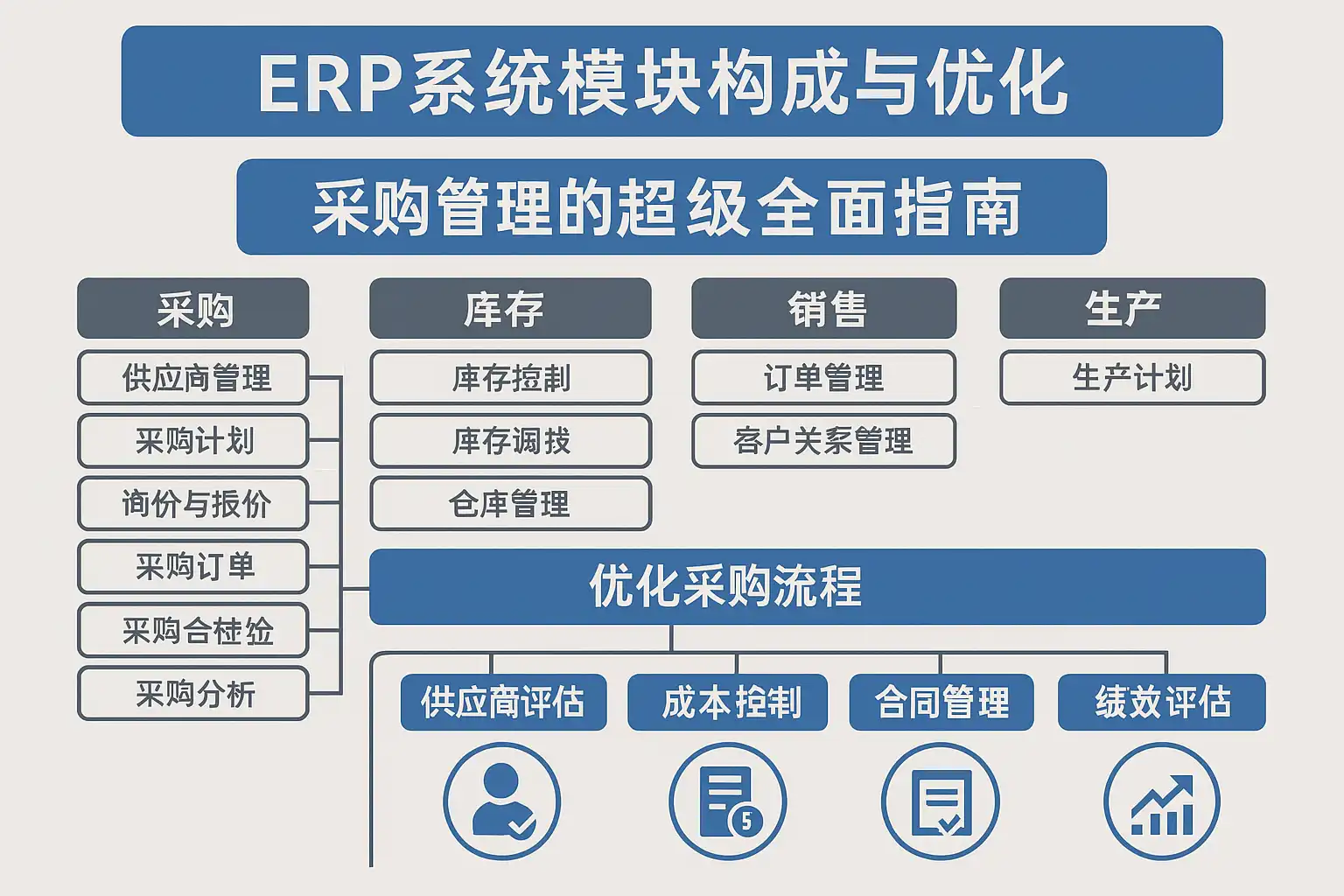 ERP系统模块构成与优化

采购管理的超级全面指南

采购

供应商管理

采购计划

询价与报价

采购订单

采购合桂验

采购分析

库存

库存控制

库存调拨

仓库管理

销售

订单管理

客户关系管理

生产

生产计划

优化采购流程

供应商评估

成本控制

合同管理

绩效评估

5